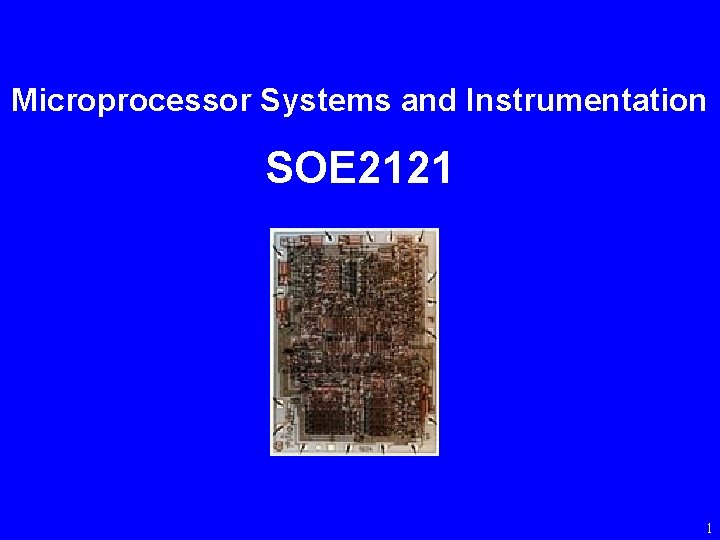 Microprocessor Systems and Instrumentation

SOE2121

1